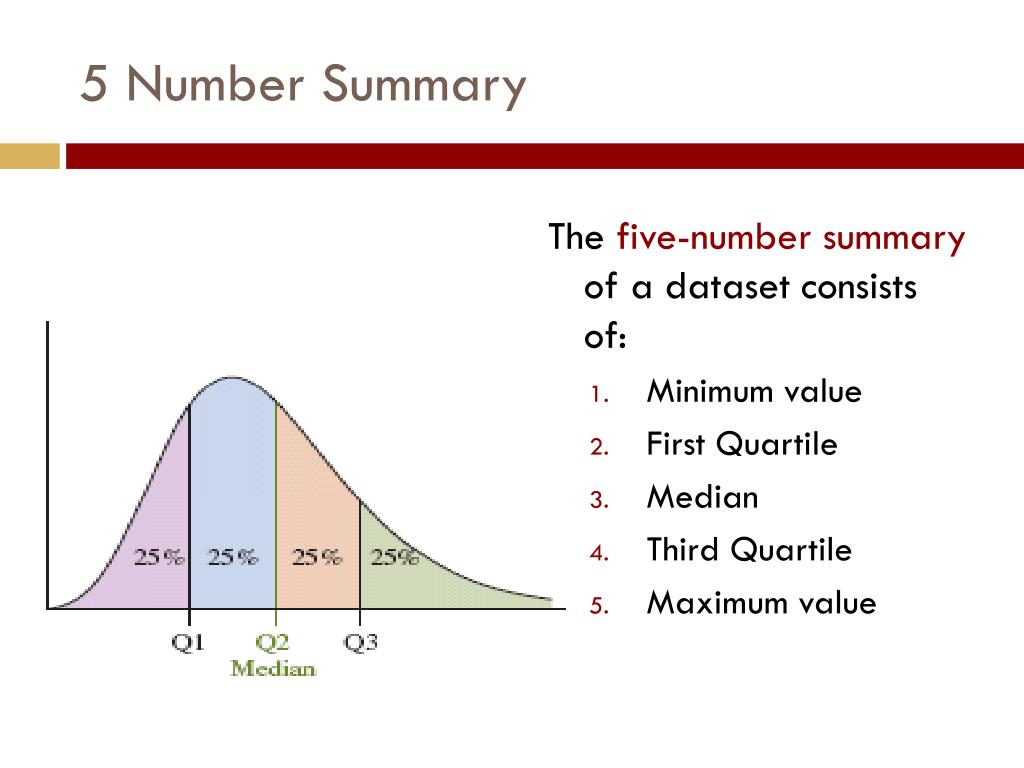 5 Number Summary

The five-number summary of a dataset consists of:

1. Minimum value
2. First Quartile
3. Median
4. Third Quartile
5. Maximum value

25% 25% 25% 25%

Q1 Q2 Q3
Median